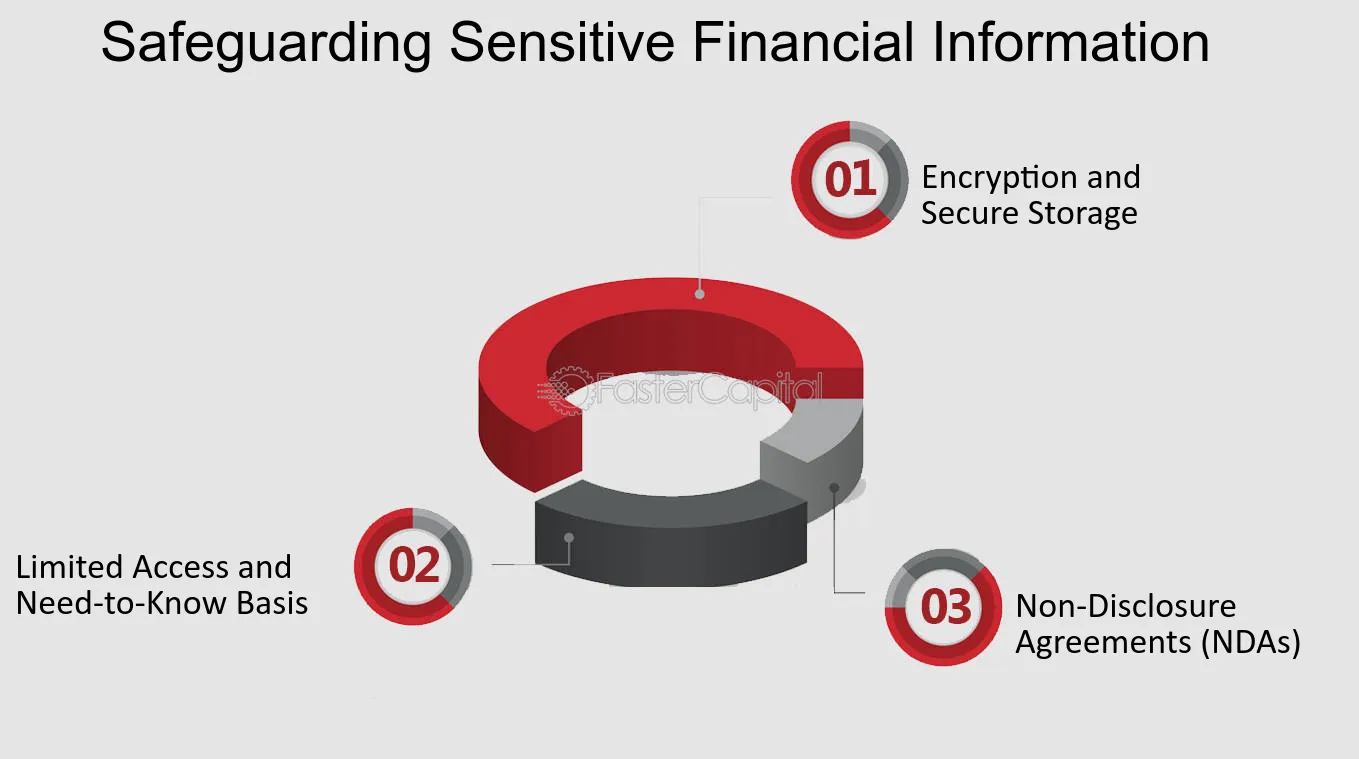 Safeguarding Sensitive Financial Information

01 Encryption and Secure Storage

FasterCapital

02 Limited Access and Need-to-Know Basis

03 Non-Disclosure Agreements (NDAs)